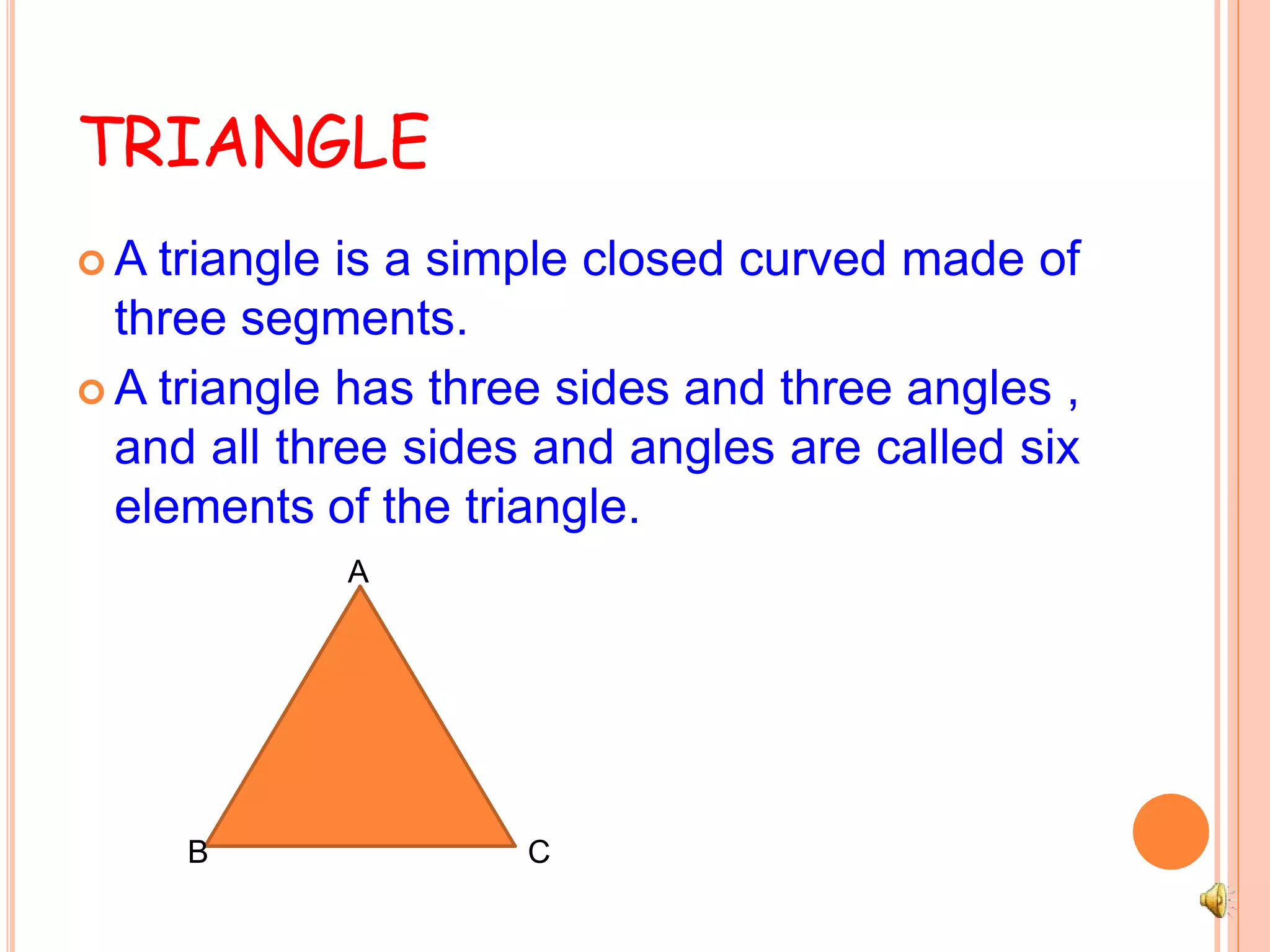 TRIANGLE

A triangle is a simple closed curved made of three segments.

A triangle has three sides and three angles , and all three sides and angles are called six elements of the triangle.

A

B

C